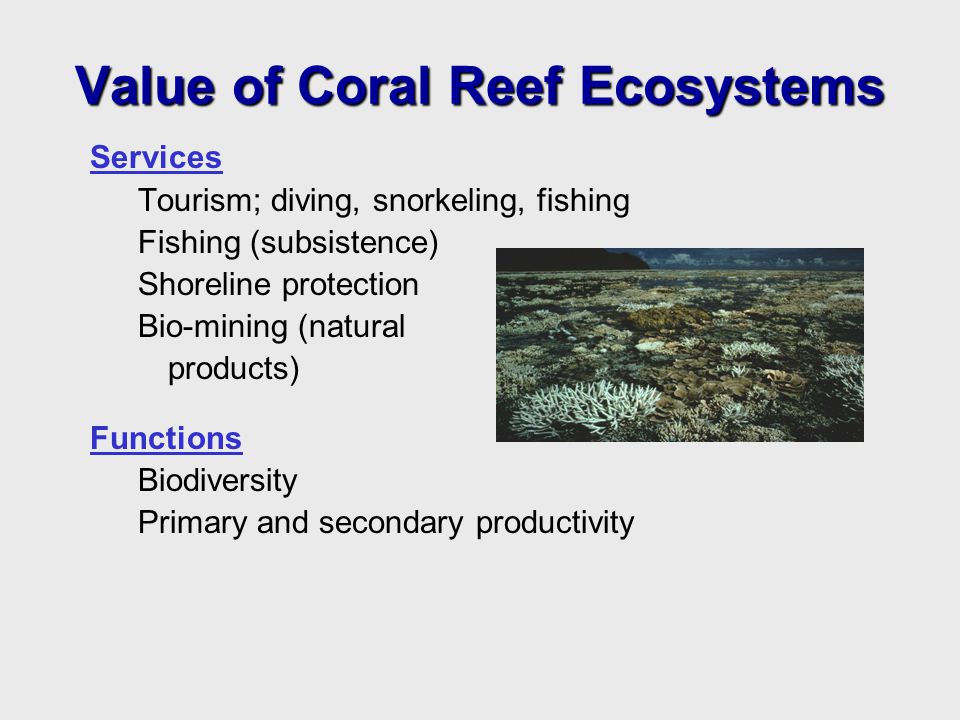 Value of Coral Reef Ecosystems

Services
Tourism; diving, snorkeling, fishing
Fishing (subsistence)
Shoreline protection
Bio-mining (natural products)

Functions
Biodiversity
Primary and secondary productivity